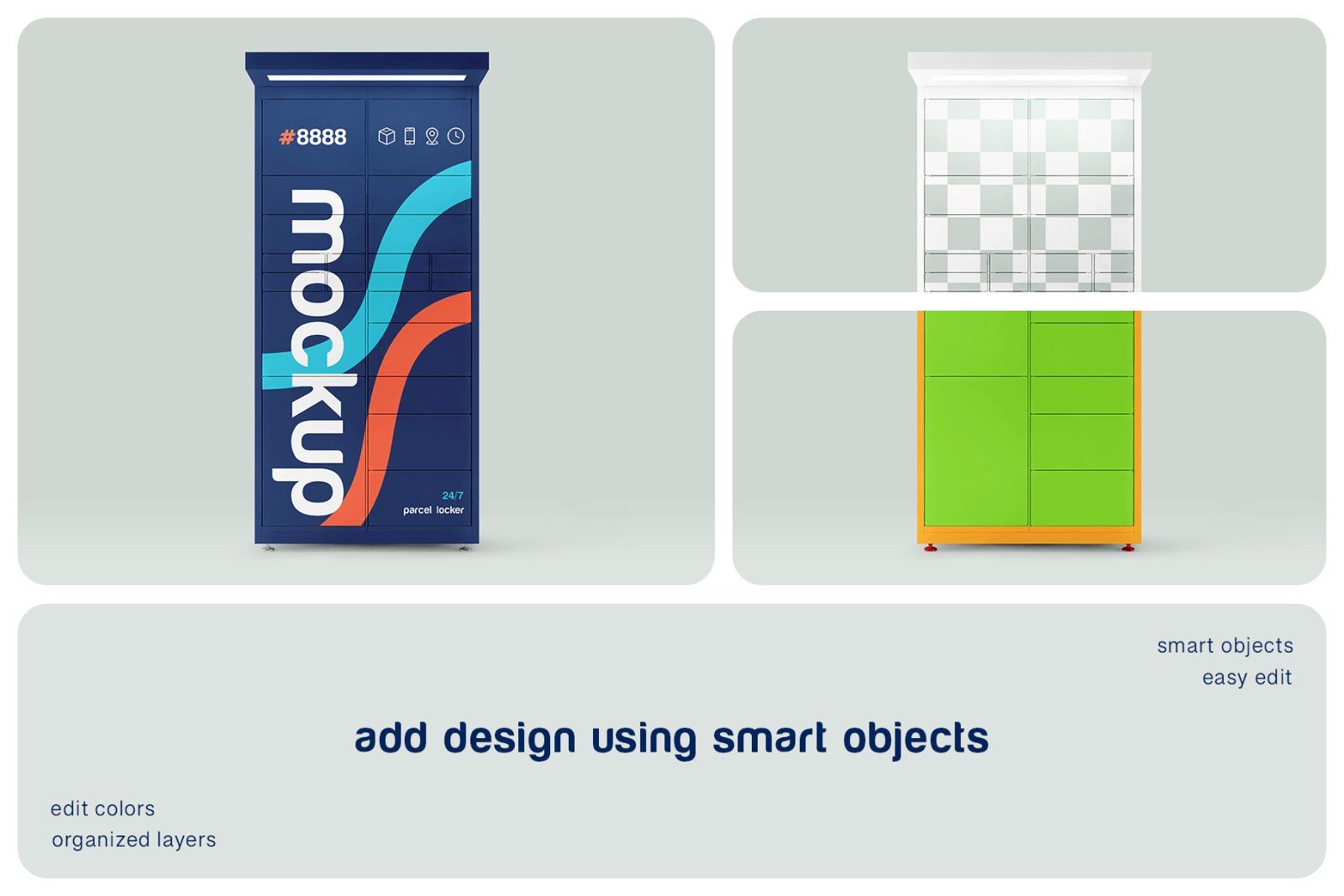 #8888

mockup

24/7
parcel locker

smart objects
easy edit

add design using smart objects

edit colors
organized layers